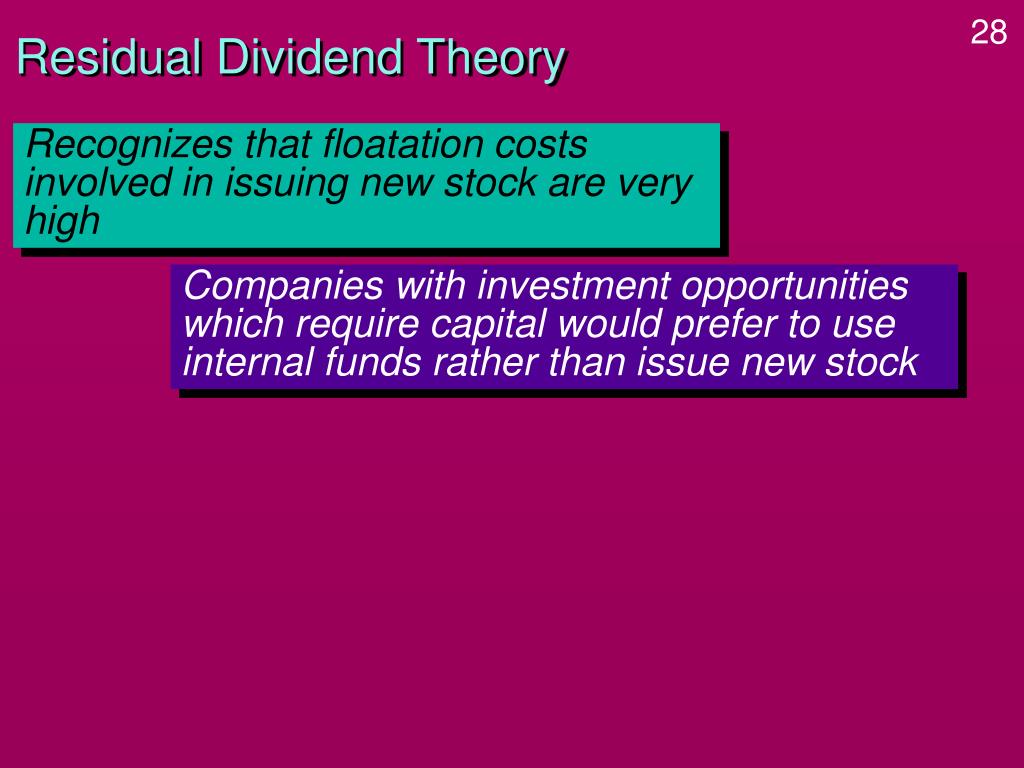 28

Residual Dividend Theory

Recognizes that floatation costs involved in issuing new stock are very high

Companies with investment opportunities which require capital would prefer to use internal funds rather than issue new stock